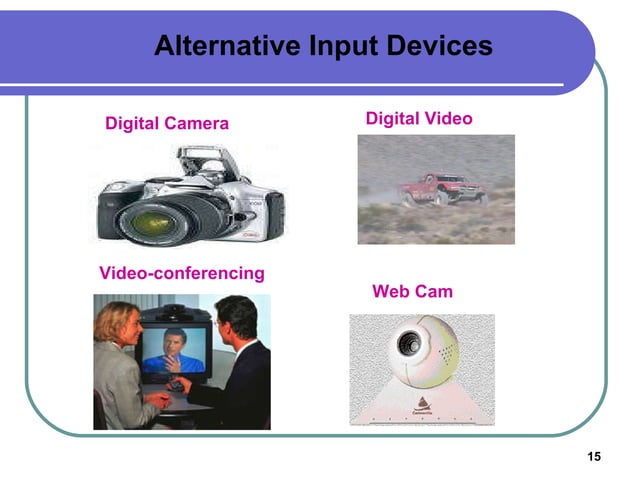 Alternative Input Devices

Digital Camera

Digital Video

Video-conferencing

Web Cam

15